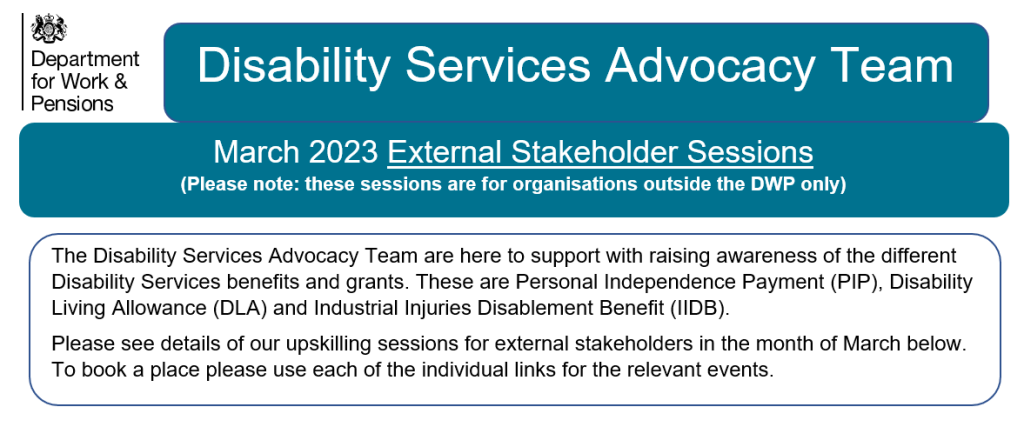 Department for Work & Pensions

Disability Services Advocacy Team

March 2023 External Stakeholder Sessions
(Please note: these sessions are for organisations outside the DWP only)

The Disability Services Advocacy Team are here to support with raising awareness of the different Disability Services benefits and grants. These are Personal Independence Payment (PIP), Disability Living Allowance (DLA) and Industrial Injuries Disablement Benefit (IIDB).

Please see details of our upskilling sessions for external stakeholders in the month of March below. To book a place please use each of the individual links for the relevant events.